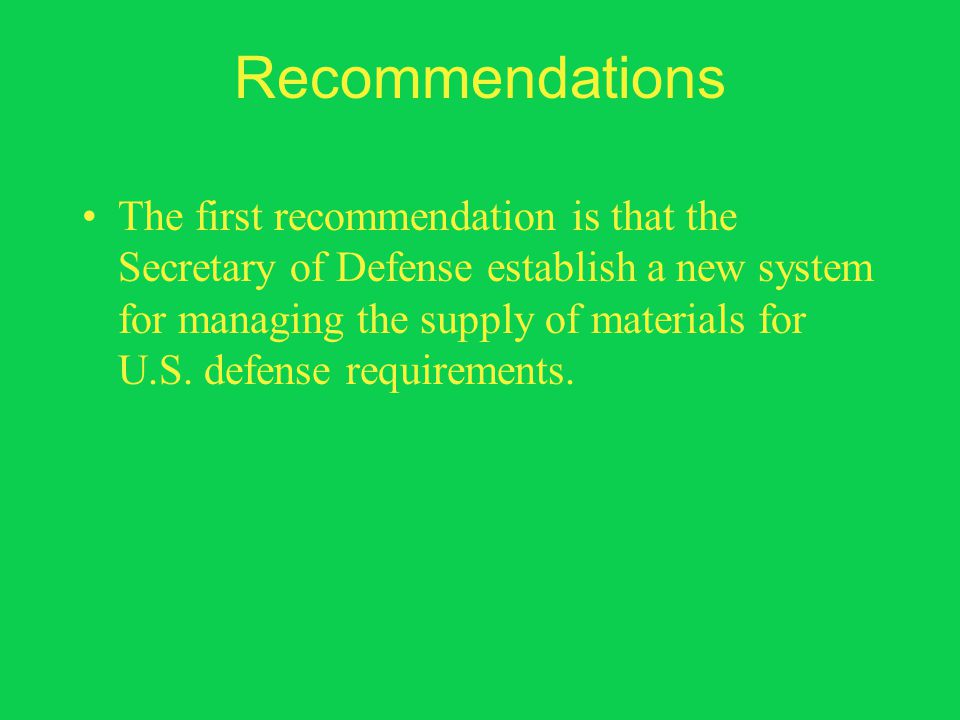 Recommendations

• The first recommendation is that the Secretary of Defense establish a new system for managing the supply of materials for U.S. defense requirements.